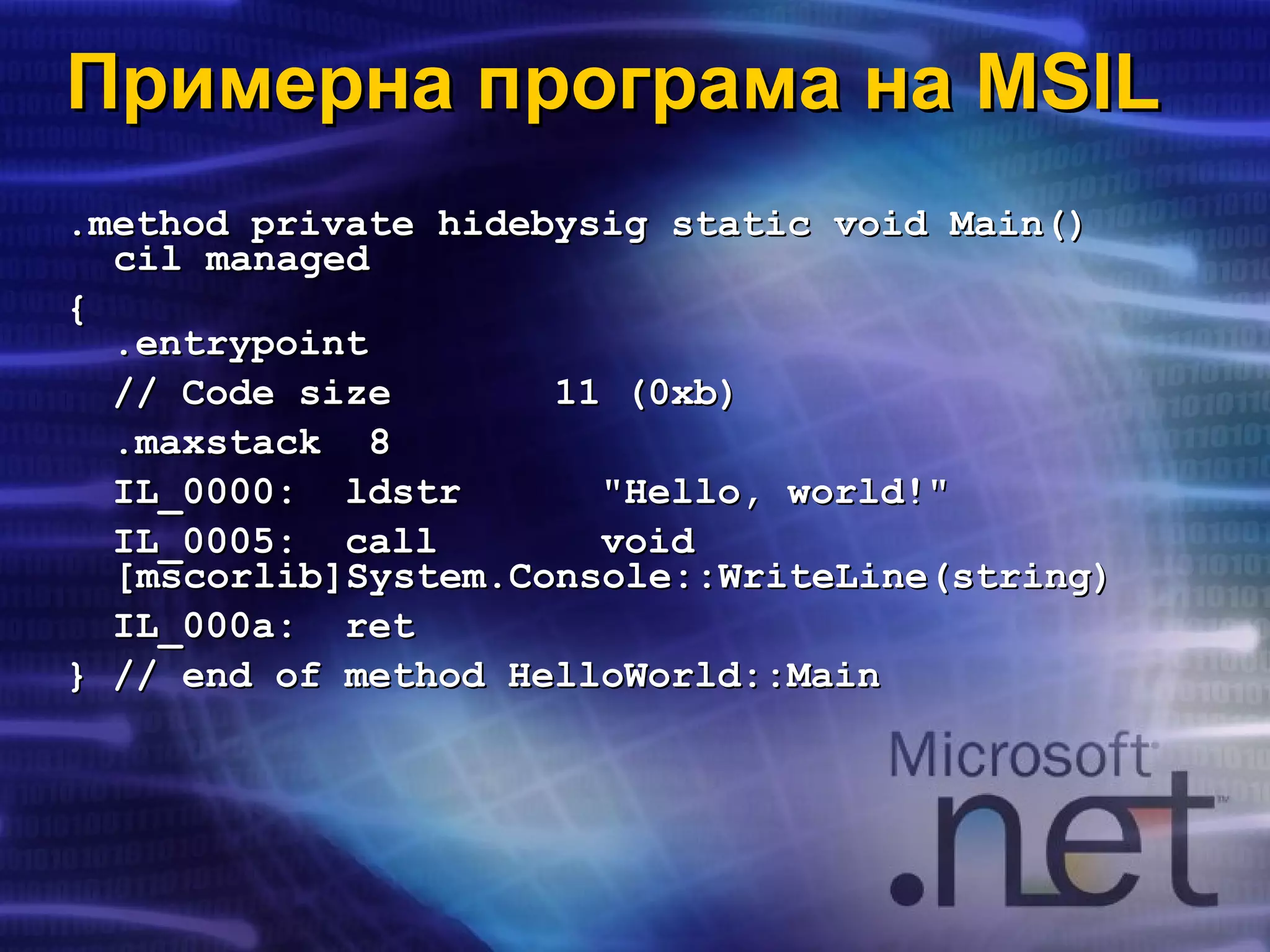 Примерна програма на MSIL

.method private hidebysig static void Main() cil managed
{
  .entrypoint
  // Code size       11 (0xb)
  .maxstack  8
  IL_0000:  ldstr      "Hello, world!"
  IL_0005:  call       void [mscorlib]System.Console::WriteLine(string)
  IL_000a:  ret
} // end of method HelloWorld::Main

Microsoft .net